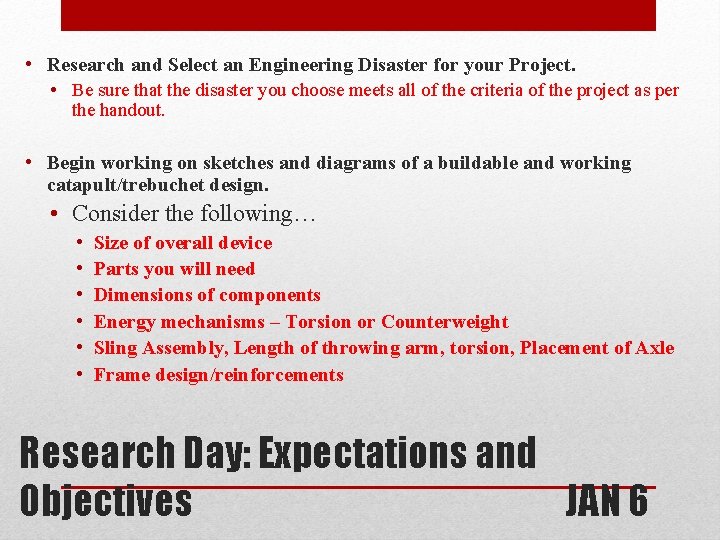 • Research and Select an Engineering Disaster for your Project.
• Be sure that the disaster you choose meets all of the criteria of the project as per the handout.

• Begin working on sketches and diagrams of a buildable and working catapult/trebuchet design.
• Consider the following…
• Size of overall device
• Parts you will need
• Dimensions of components
• Energy mechanisms – Torsion or Counterweight
• Sling Assembly, Length of throwing arm, torsion, Placement of Axle
• Frame design/reinforcements

Research Day: Expectations and Objectives JAN 6